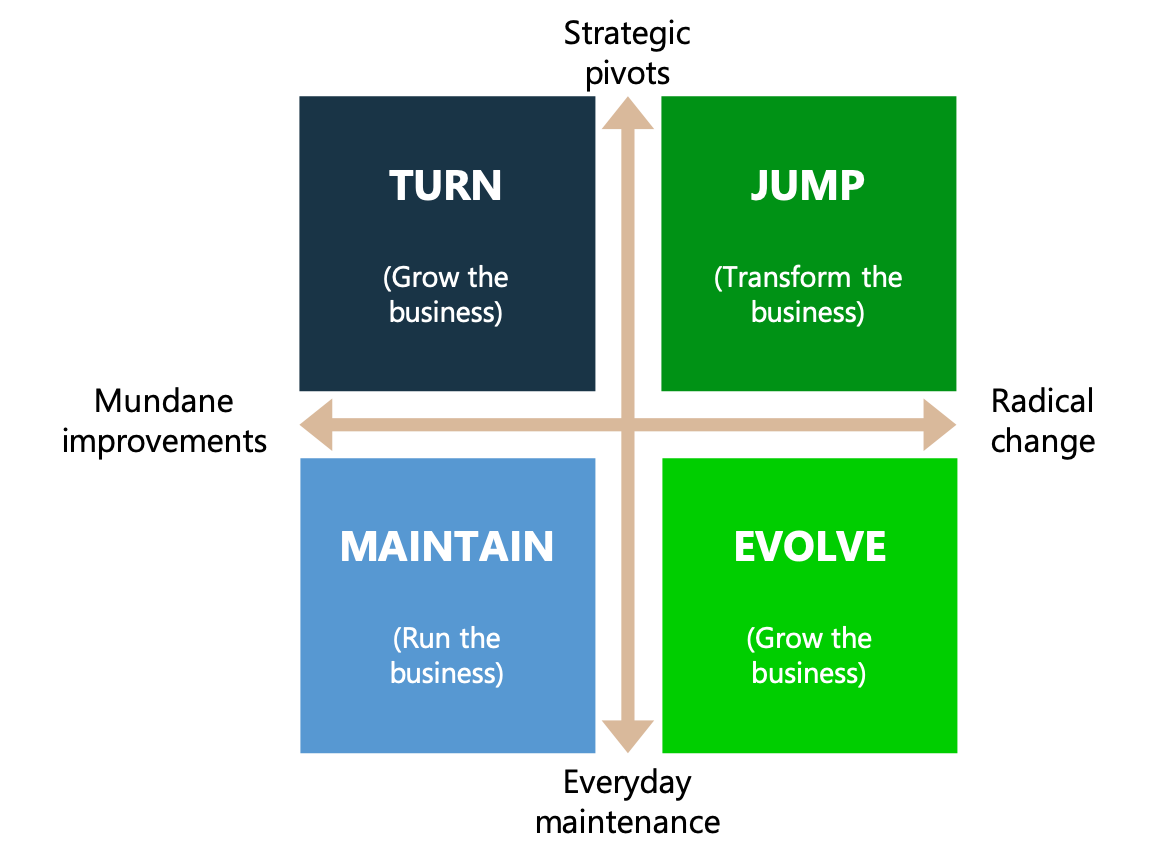 Strategic pivots

TURN

(Grow the business)

JUMP

(Transform the business)

Mundane improvements

Radical change

MAINTAIN

(Run the business)

EVOLVE

(Grow the business)

Everyday maintenance